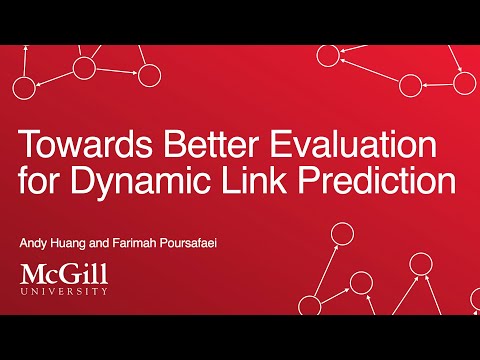 Towards Better Evaluation for Dynamic Link Prediction

Andy Huang and Farimah Poursafaei

McGill
UNIVERSITY